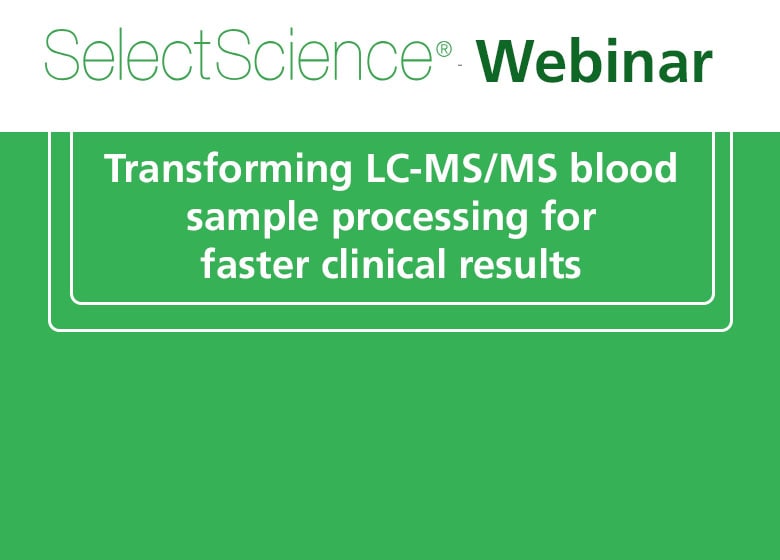 SelectScience® - Webinar

Transforming LC-MS/MS blood sample processing for faster clinical results